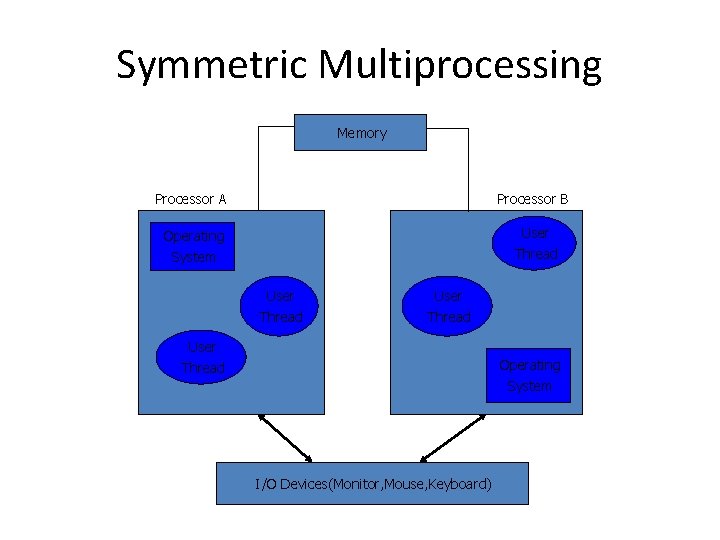 Symmetric Multiprocessing

Memory

Processor A

Operating System

User Thread

User Thread

Processor B

User Thread

User Thread

Operating System

I/O Devices(Monitor,Mouse,Keyboard)